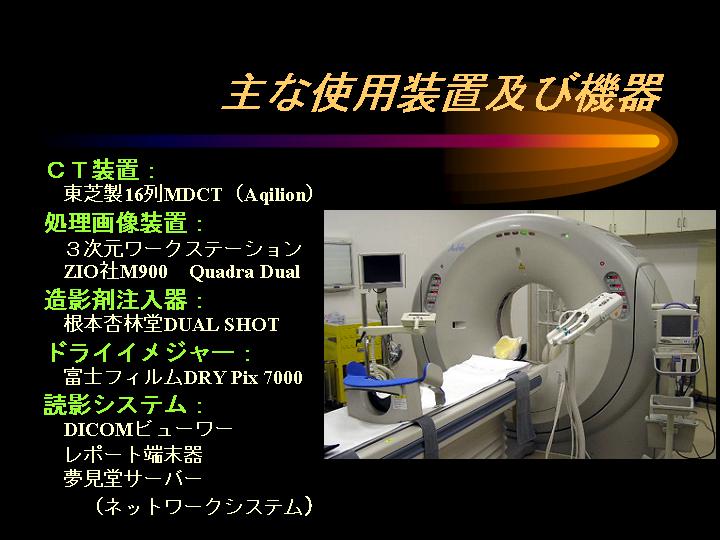 主な使用装置及び機器

ＣＴ装置：
東芝製16列MDCT（Aqilion）

処理画像装置：
３次元ワークステーション
ZIO社M900　Quadra Dual

造影剤注入器：
根本杏林堂DUAL SHOT

ドライイメジャー：
富士フィルムDRY Pix 7000

読影システム：
DICOMビューワー
レポート端末器
夢見堂サーバー
（ネットワークシステム）